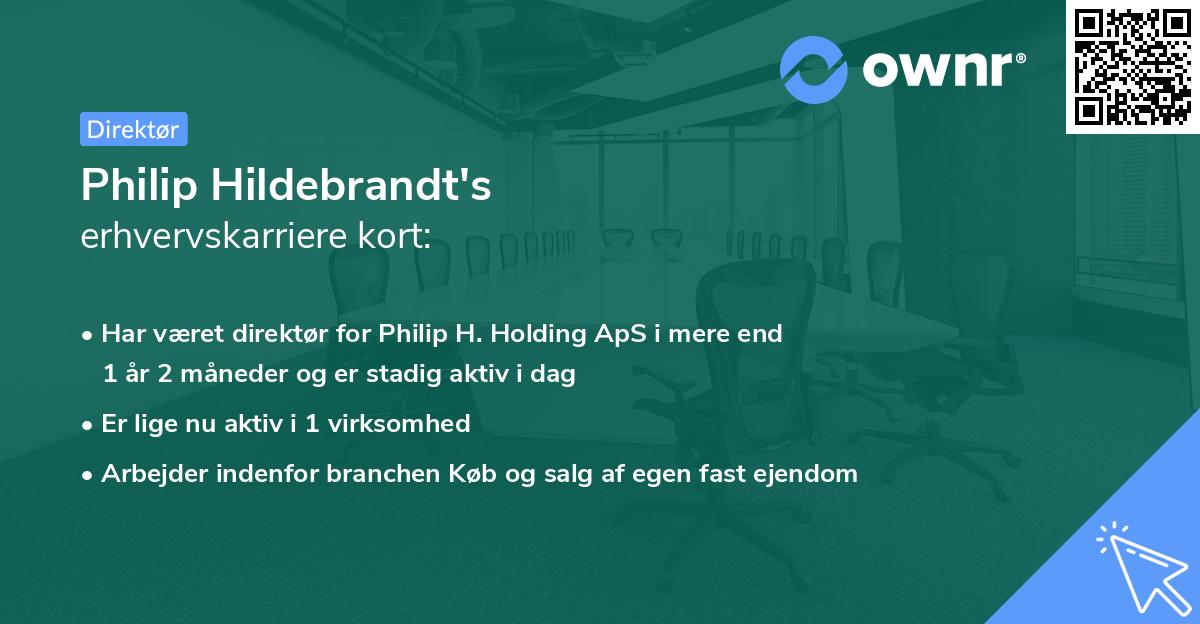 ownr®

Direktør

Philip Hildebrandt's
erhvervskarriere kort:

• Har været direktør for Philip H. Holding ApS i mere end 1 år 2 måneder og er stadig aktiv i dag

• Er lige nu aktiv i 1 virksomhed

• Arbejder indenfor branchen Køb og salg af egen fast ejendom